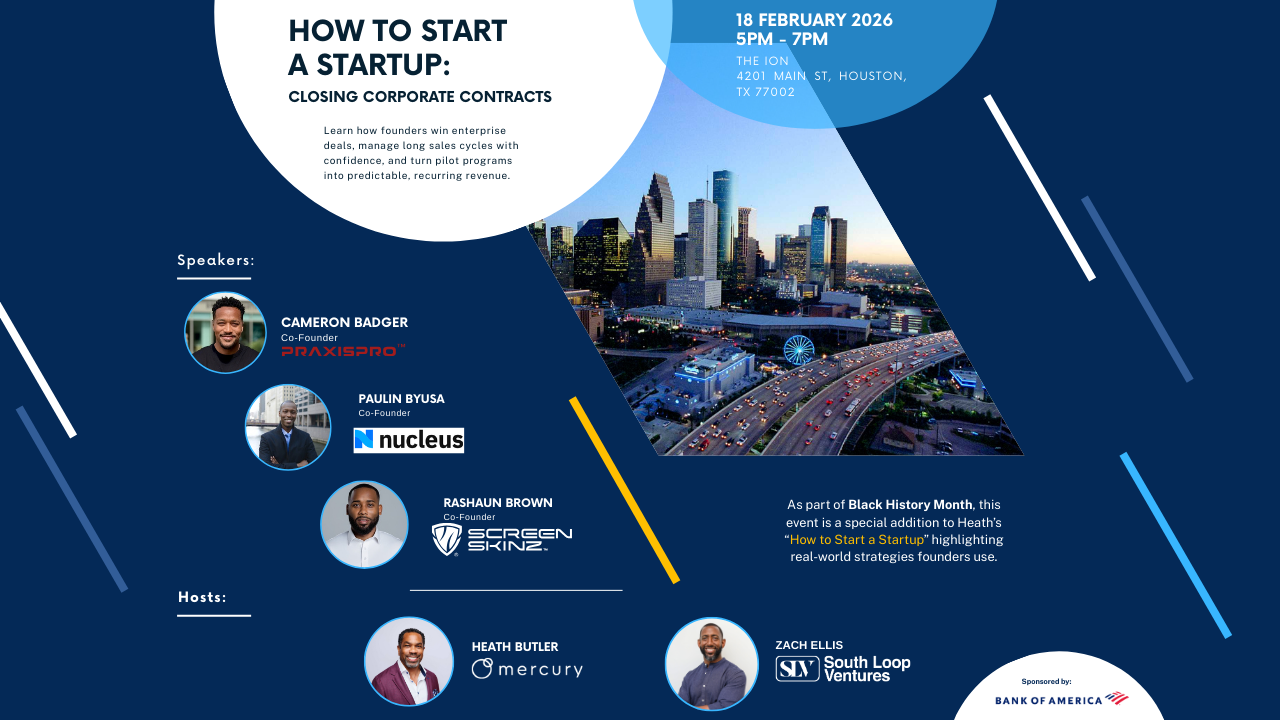 HOW TO START A STARTUP:

CLOSING CORPORATE CONTRACTS

Learn how founders win enterprise deals, manage long sales cycles with confidence, and turn pilot programs into predictable, recurring revenue.

18 FEBRUARY 2026
5PM - 7PM

THE ION
4201 MAIN ST, HOUSTON, TX 77002

Speakers:

CAMERON BADGER
Co-Founder
PRAXISPRO™

PAULIN BYUSA
Co-Founder
nucleus

RASHAUN BROWN
Co-Founder
SCREEN SKINZ

As part of Black History Month, this event is a special addition to Heath's "How to Start a Startup" highlighting real-world strategies founders use.

Hosts:

HEATH BUTLER
mercury

ZACH ELLIS
SLV South Loop Ventures

Sponsored by:
BANK OF AMERICA